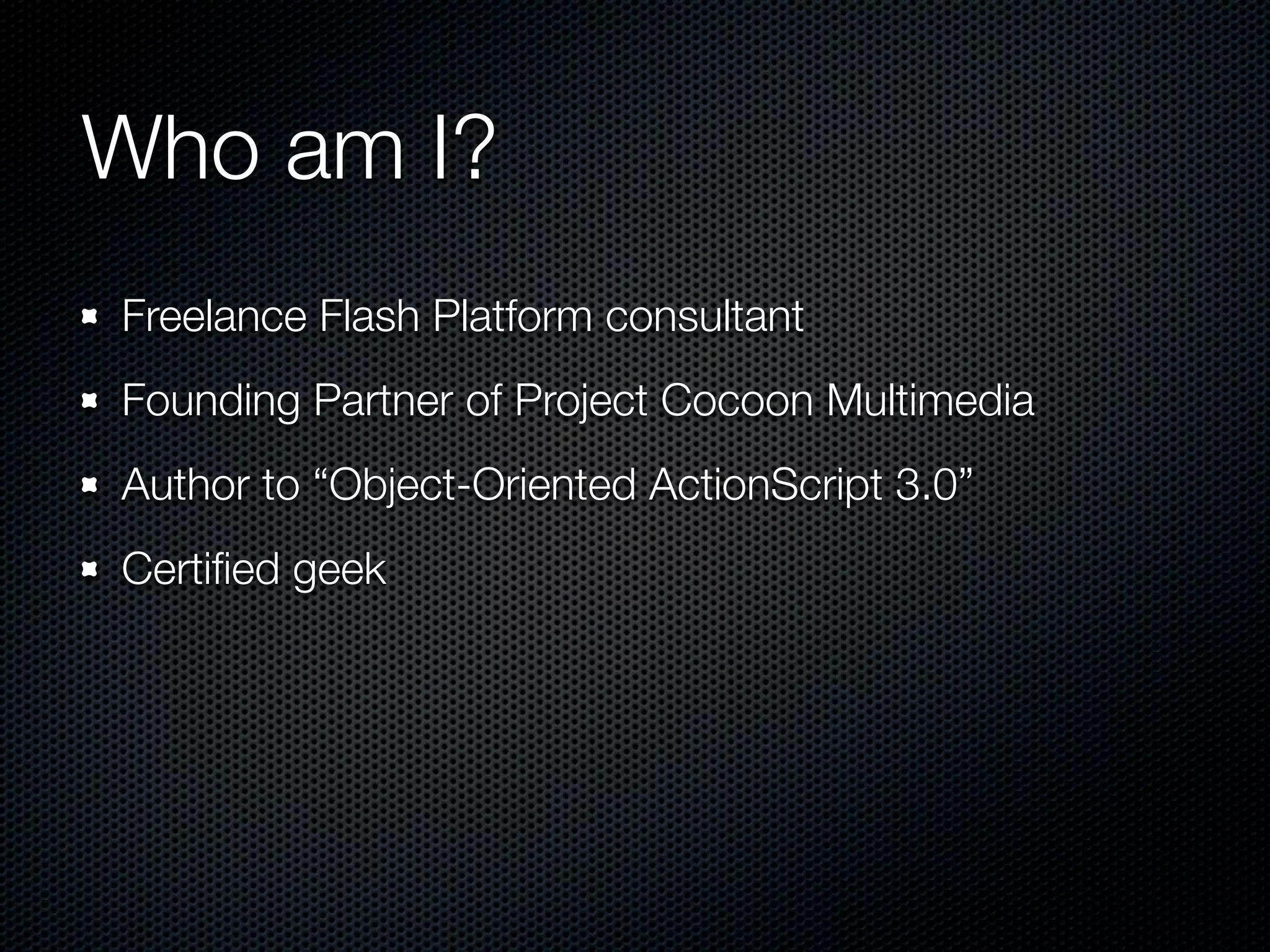 Who am I?

- Freelance Flash Platform consultant
- Founding Partner of Project Cocoon Multimedia
- Author to “Object-Oriented ActionScript 3.0”
- Certified geek